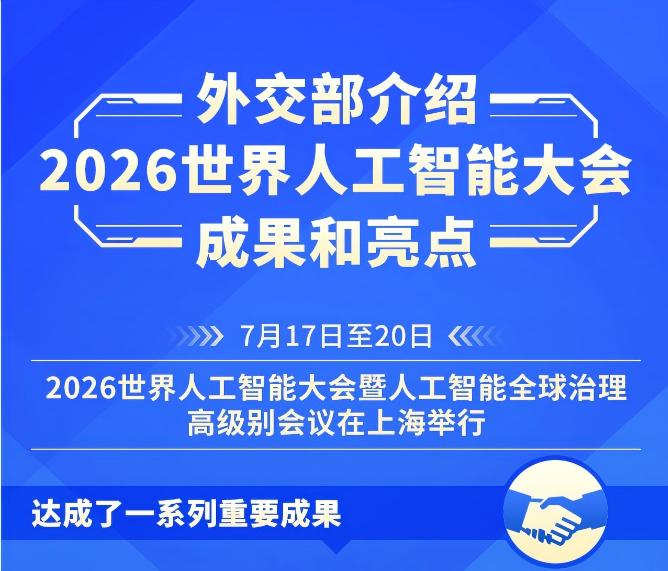 外交部介绍
2026世界人工智能大会
成果和亮点

7月17日至20日

2026世界人工智能大会暨人工智能全球治理高级别会议在上海举行

达成了一系列重要成果